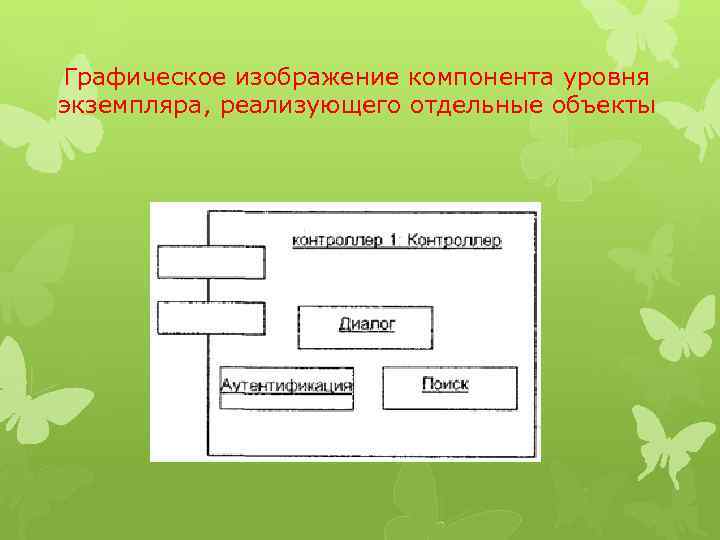 Графическое изображение компонента уровня экземпляра, реализующего отдельные объекты

контроллер 1: Контроллер

Диалог

Аутентификация

Поиск